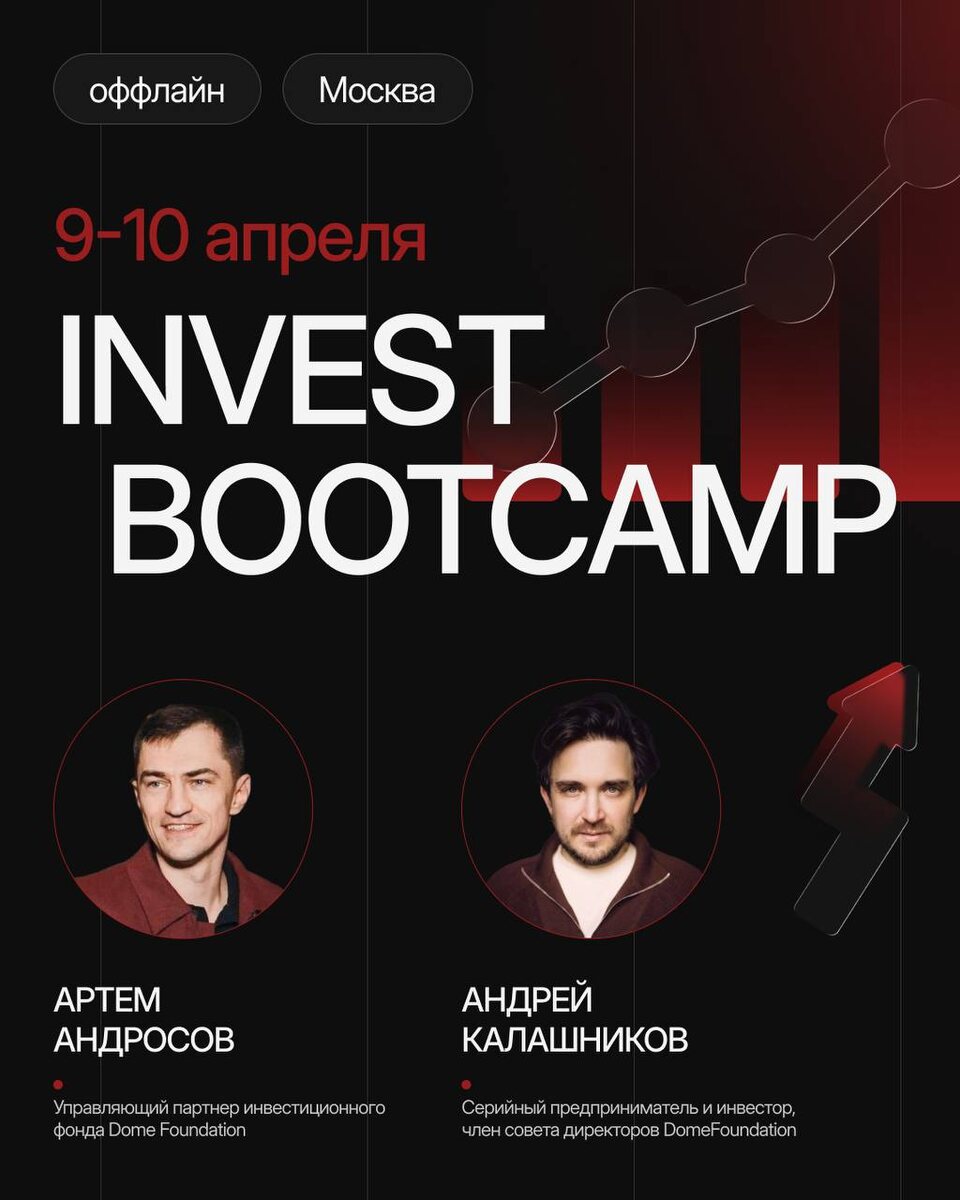 оффлайн

Москва

9-10 апреля

INVEST BOOTCAMP

АРТЕМ АНДРОСОВ

Управляющий партнер инвестиционного фонда Dome Foundation

АНДРЕЙ КАЛАШНИКОВ

Серийный предприниматель и инвестор, член совета директоров DomeFoundation